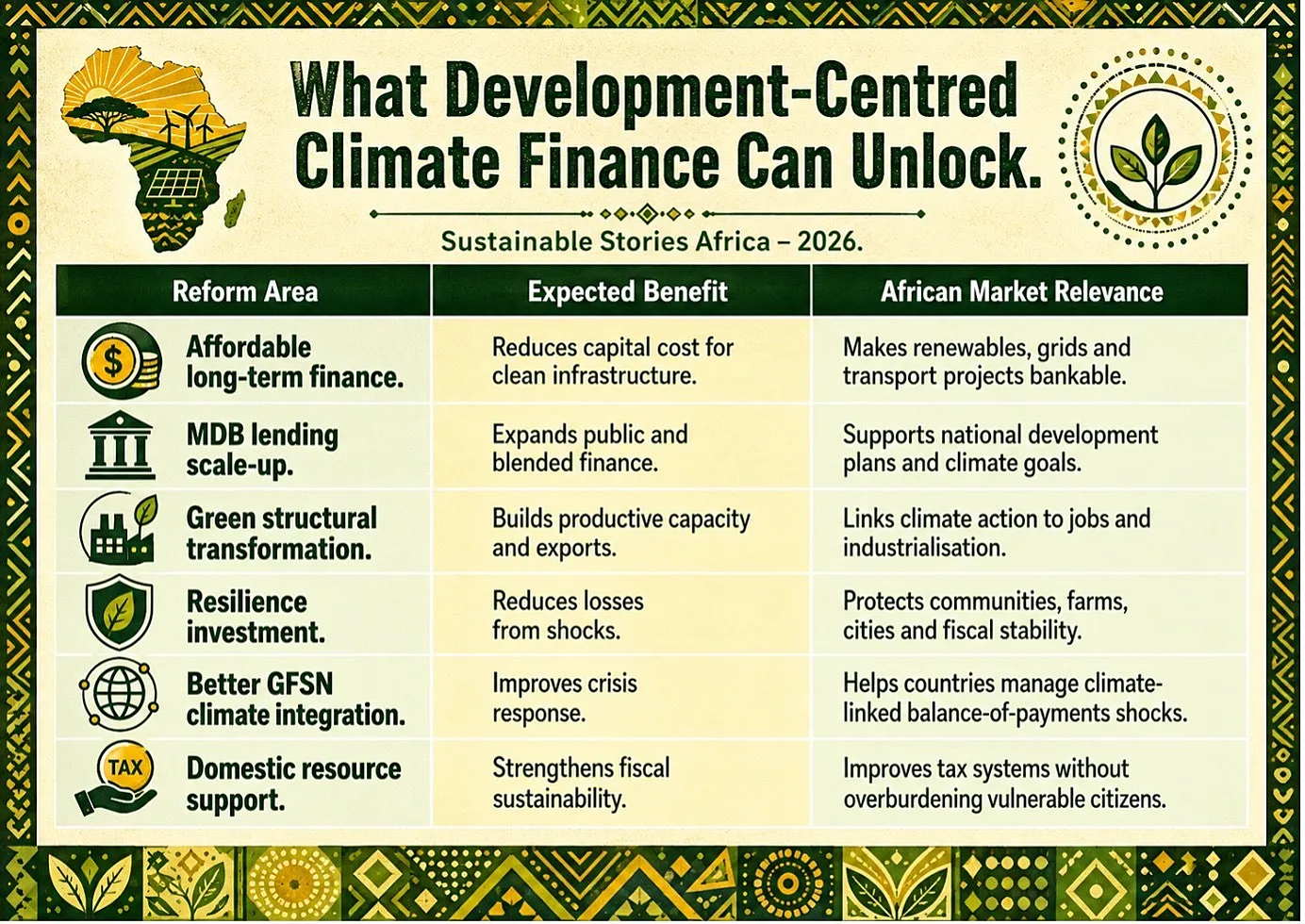 What Development-Centred Climate Finance Can Unlock.

Sustainable Stories Africa – 2026.

| Reform Area | Expected Benefit | African Market Relevance |
|---|---|---|
| $ Affordable long-term finance. | Reduces capital cost for clean infrastructure. | Makes renewables, grids and transport projects bankable. |
| MDB lending scale-up. | Expands public and blended finance. | Supports national development plans and climate goals. |
| Green structural transformation. | Builds productive capacity and exports. | Links climate action to jobs and industrialisation. |
| Resilience investment. | Reduces losses from shocks. | Protects communities, farms, cities and fiscal stability. |
| Better GFSN climate integration. | Improves crisis response. | Helps countries manage climate-linked balance-of-payments shocks. |
| TAX Domestic resource support. | Strengthens fiscal sustainability. | Improves tax systems without overburdening vulnerable citizens. |